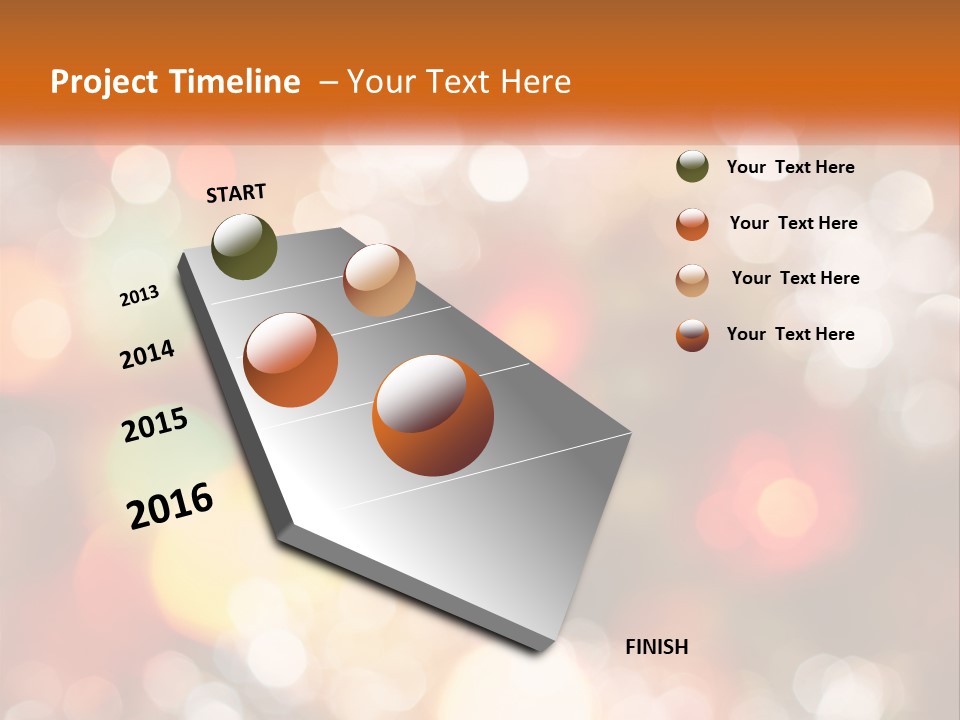 Project Timeline – Your Text Here

START

2013

2014

2015

2016

FINISH

Your Text Here

Your Text Here

Your Text Here

Your Text Here